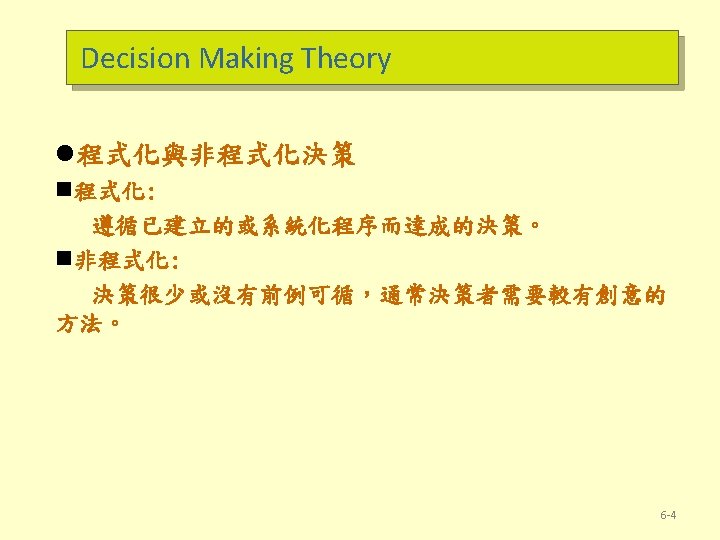 Decision Making Theory

●程式化與非程式化決策

■程式化:

遵循已建立的或系統化程序而達成的決策。

■非程式化:

決策很少或沒有前例可循，通常決策者需要較有創意的方法。

6-4